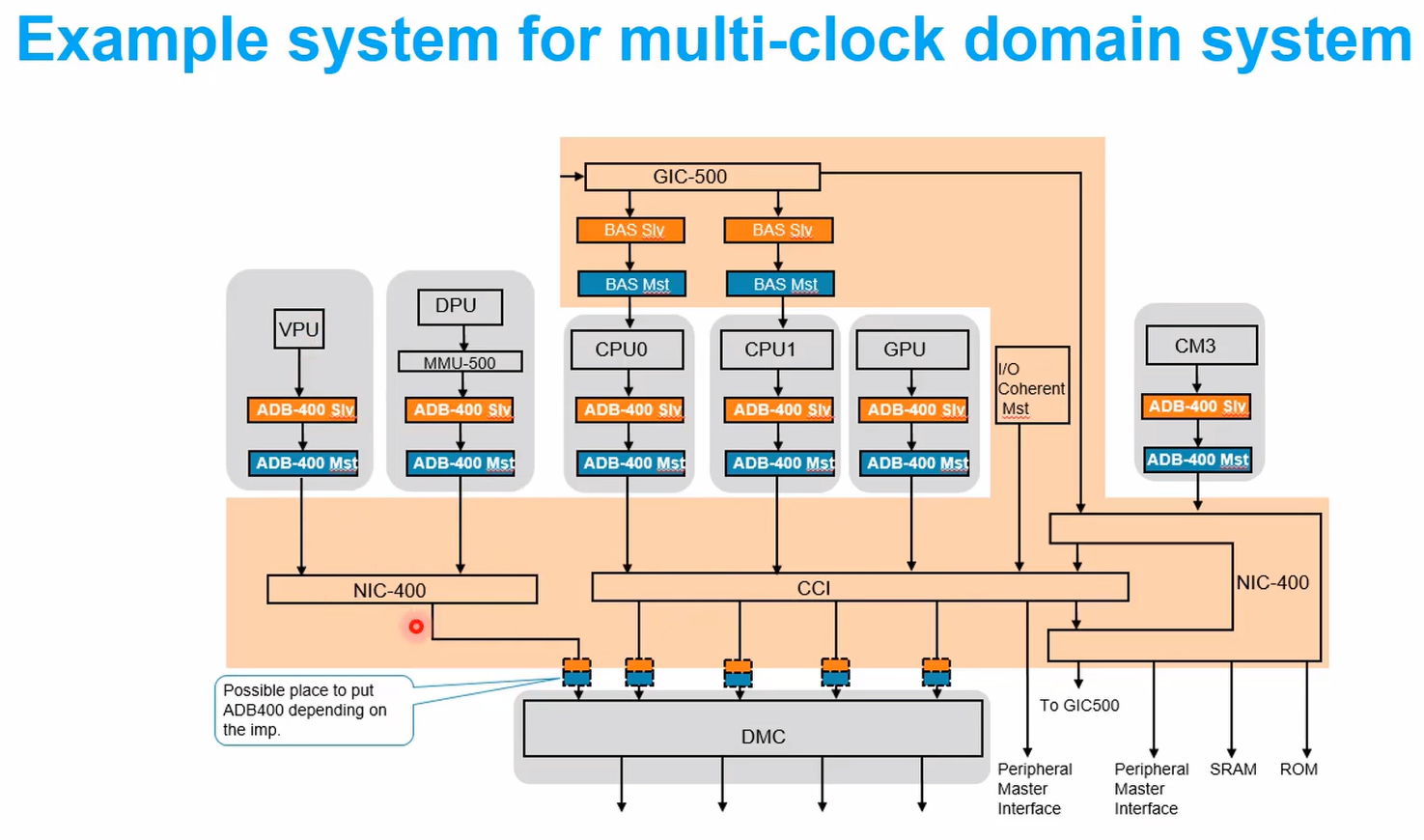 Example system for multi-clock domain system

GIC-500

BAS Slv

BAS Slv

BAS Mst

BAS Mst

VPU

ADB-400 Slv

ADB-400 Mst

DPU

MMU-500

ADB-400 Slv

ADB-400 Mst

CPU0

ADB-400 Slv

ADB-400 Mst

CPU1

ADB-400 Slv

ADB-400 Mst

GPU

ADB-400 Slv

ADB-400 Mst

I/O Coherent Mst

CM3

ADB-400 Slv

ADB-400 Mst

NIC-400

CCI

NIC-400

Possible place to put ADB400 depending on the imp.

DMC

To GIC500

Peripheral Master Interface

Peripheral Master Interface

SRAM

ROM